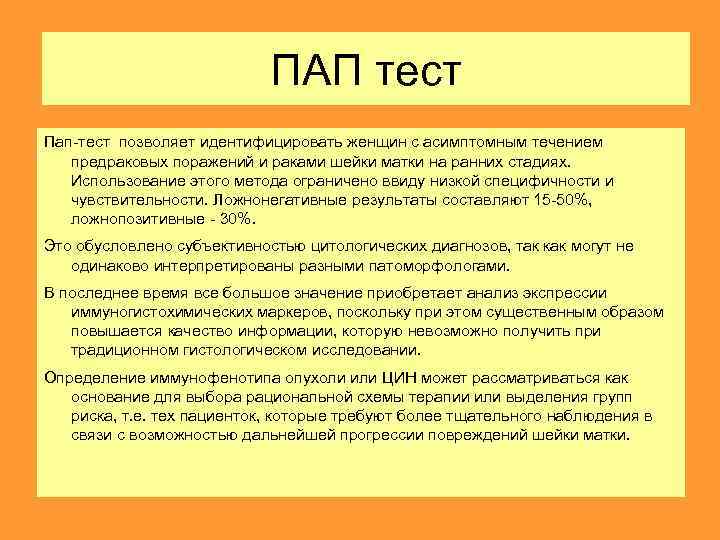 ПАП тест

Пап-тест позволяет идентифицировать женщин с асимптомным течением предраковых поражений и раками шейки матки на ранних стадиях. Использование этого метода ограничено ввиду низкой специфичности и чувствительности. Ложнонегативные результаты составляют 15-50%, ложнопозитивные - 30%.

Это обусловлено субъективностью цитологических диагнозов, так как могут не одинаково интерпретированы разными патоморфологами.

В последнее время все большое значение приобретает анализ экспрессии иммуногистохимических маркеров, поскольку при этом существенным образом повышается качество информации, которую невозможно получить при традиционном гистологическом исследовании.

Определение иммунофенотипа опухоли или ЦИН может рассматриваться как основание для выбора рациональной схемы терапии или выделения групп риска, т.е. тех пациенток, которые требуют более тщательного наблюдения в связи с возможностью дальнейшей прогрессии повреждений шейки матки.